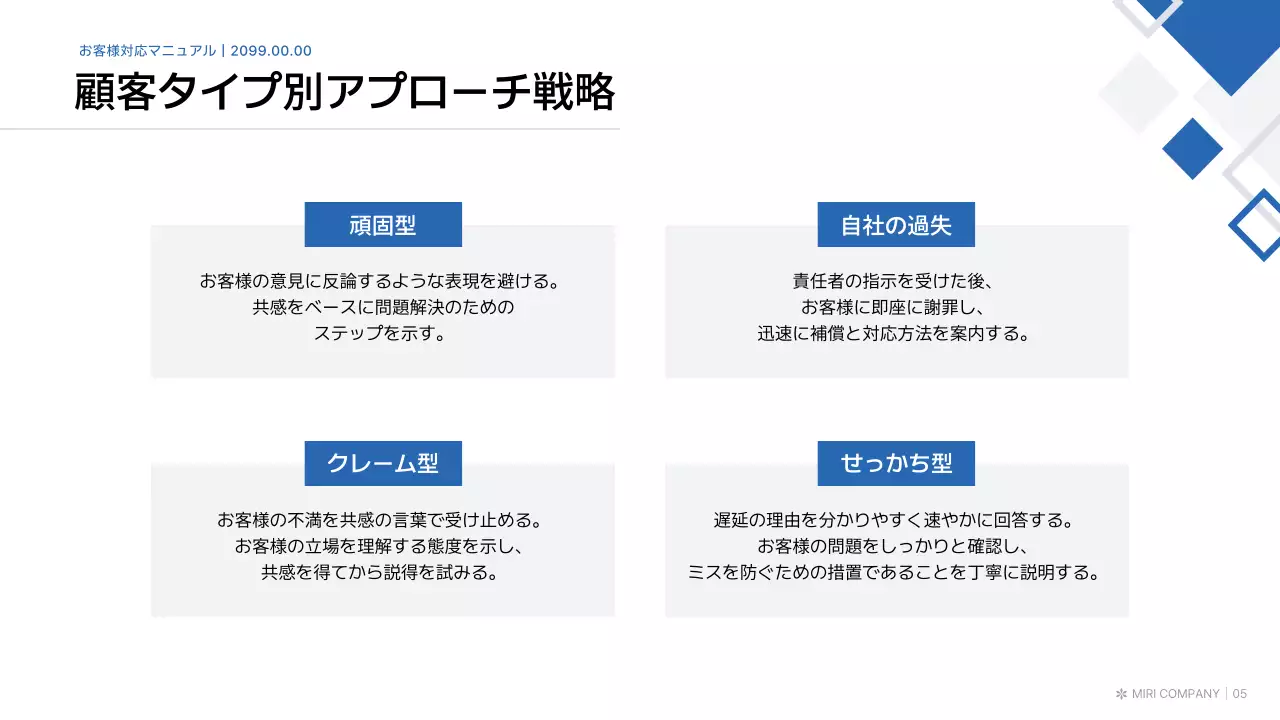 お客様対応マニュアル | 2099.00.00

顧客タイプ別アプローチ戦略

頑固型

お客様の意見に反論するような表現を避ける。
共感をベースに問題解決のための
ステップを示す。

自社の過失

責任者の指示を受けた後、
お客様に即座に謝罪し、
迅速に補償と対応方法を案内する。

クレーム型

お客様の不満を共感の言葉で受け止める。
お客様の立場を理解する態度を示し、
共感を得てから説得を試みる。

せっかち型

遅延の理由を分かりやすく速やかに回答する。
お客様の問題をしっかりと確認し、
ミスを防ぐための措置であることを丁寧に説明する。

MIRI COMPANY | 05